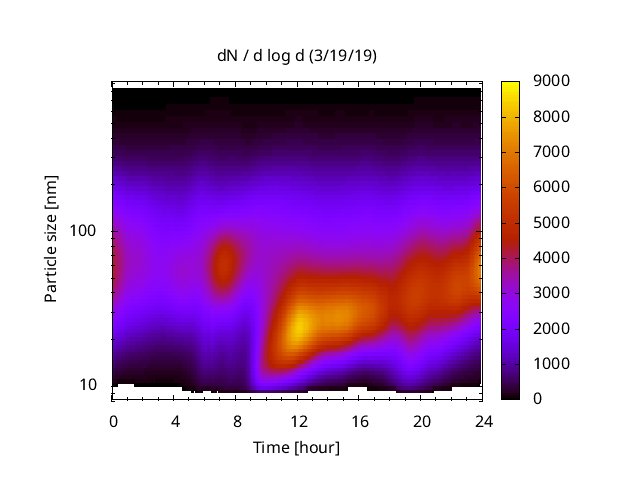 dN / d log d (3/19/19)

Particle size [nm]

100

10

0 4 8 12 16 20 24

Time [hour]

9000
8000
7000
6000
5000
4000
3000
2000
1000
0